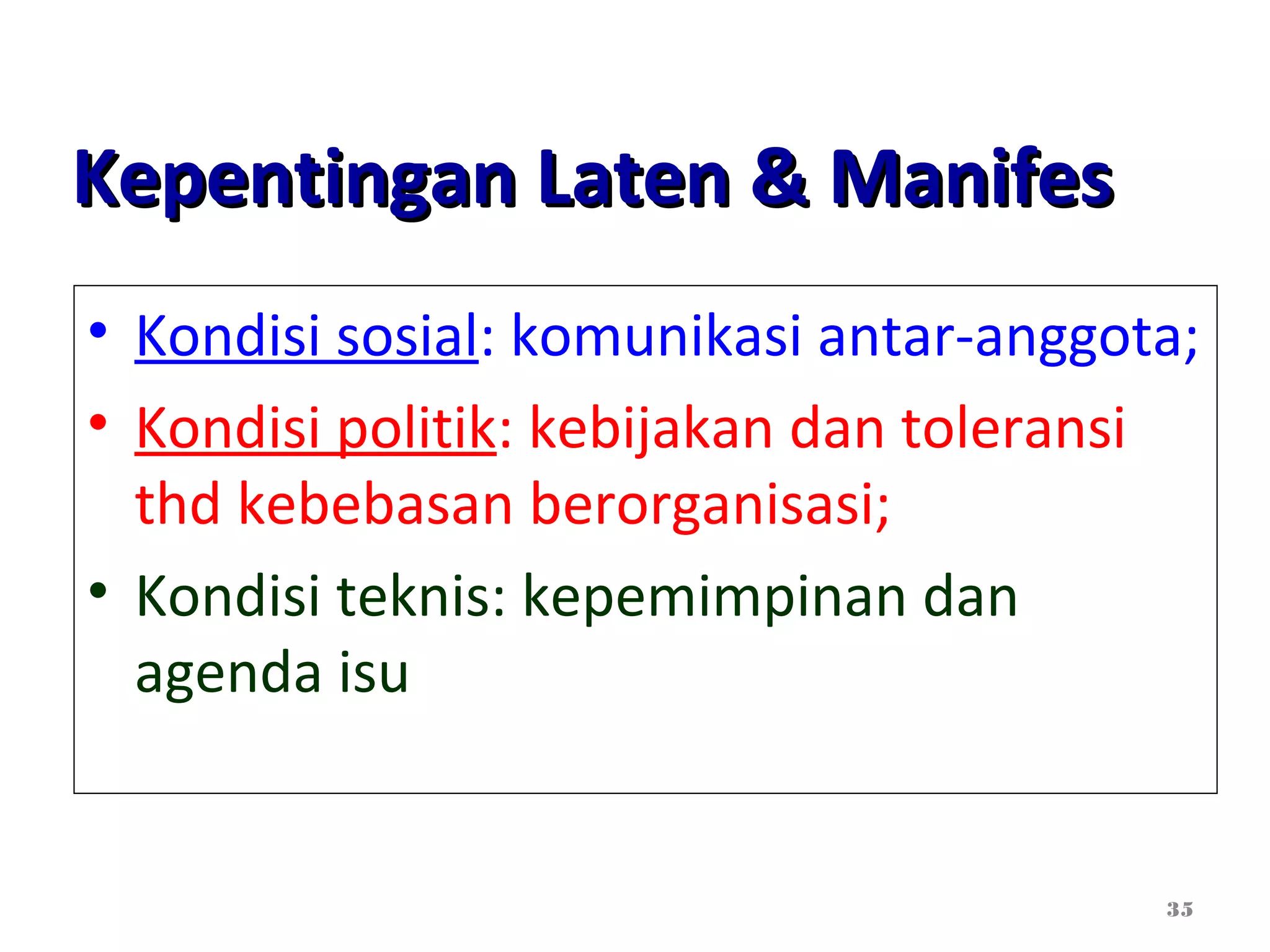 Kepentingan Laten & Manifes

• Kondisi sosial: komunikasi antar-anggota;
• Kondisi politik: kebijakan dan toleransi thd kebebasan berorganisasi;
• Kondisi teknis: kepemimpinan dan agenda isu

35